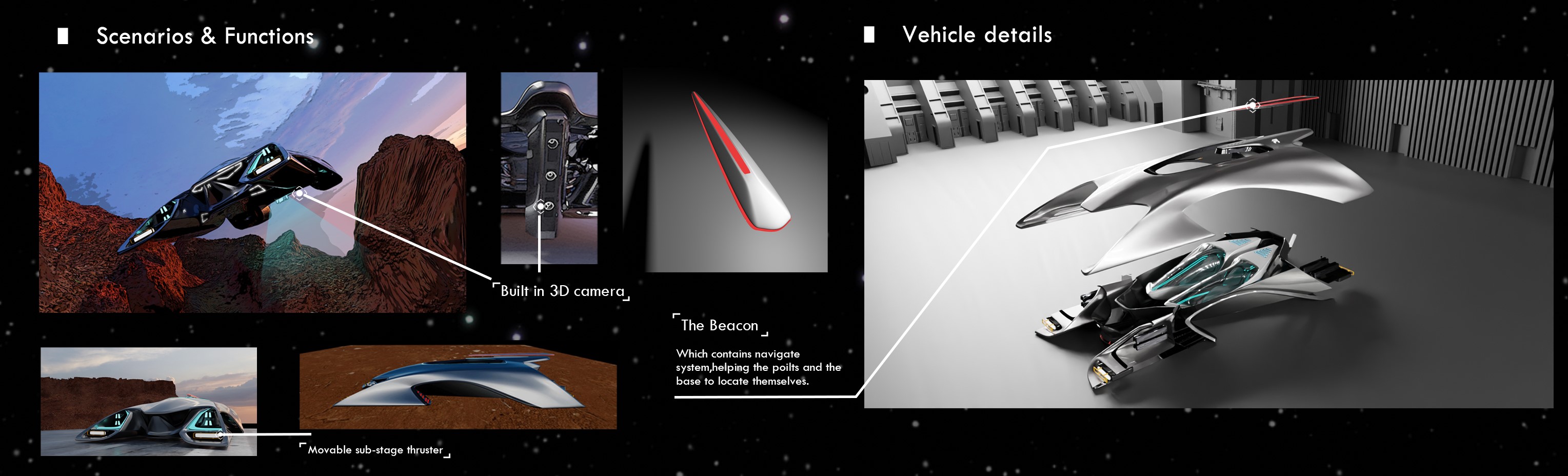 Scenarios & Functions

Built in 3D camera

Movable sub-stage thruster

The Beacon

Which contains navigate system,helping the poilts and the base to locate themselves.

Vehicle details